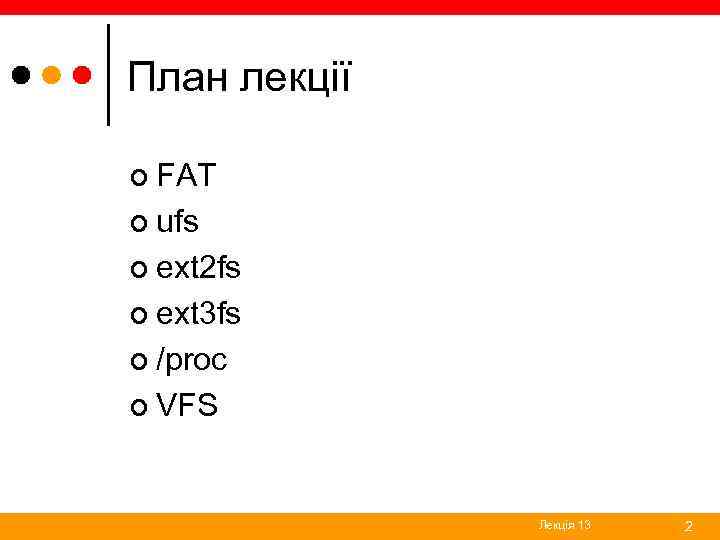 План лекції

FAT
ufs
ext2fs
ext3fs
/proc
VFS

Лекція 13

2